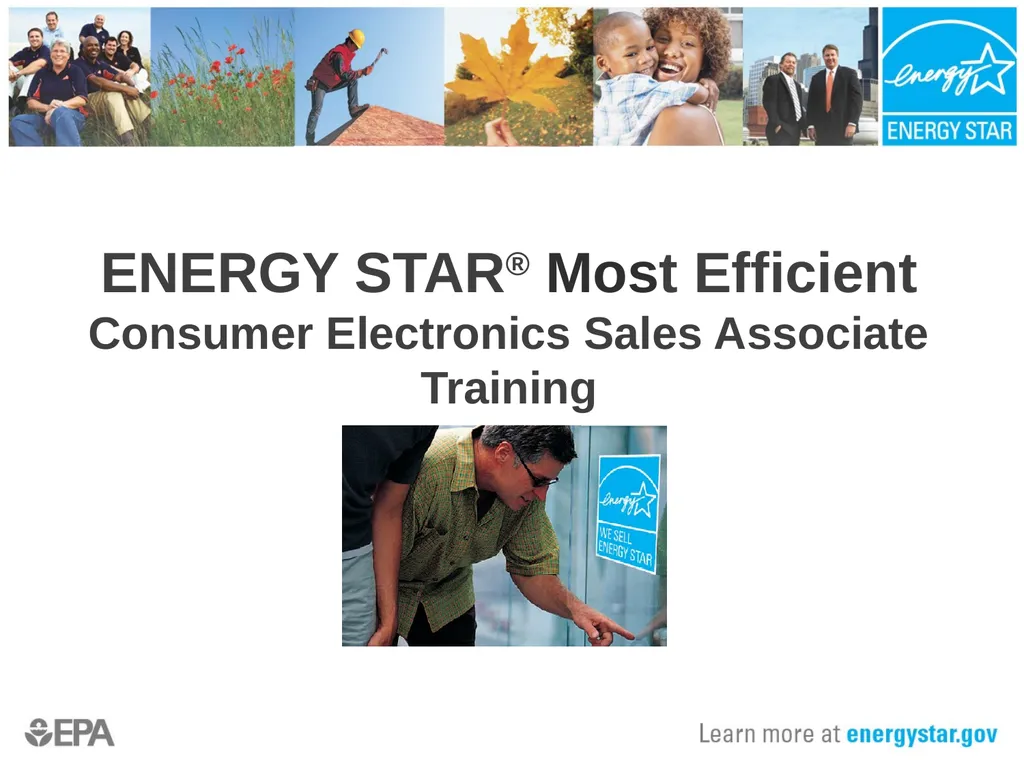 energy
ENERGY STAR

ENERGY STAR® Most Efficient
Consumer Electronics Sales Associate Training

energy
WE SELL ENERGY STAR

EPA

Learn more at energystar.gov